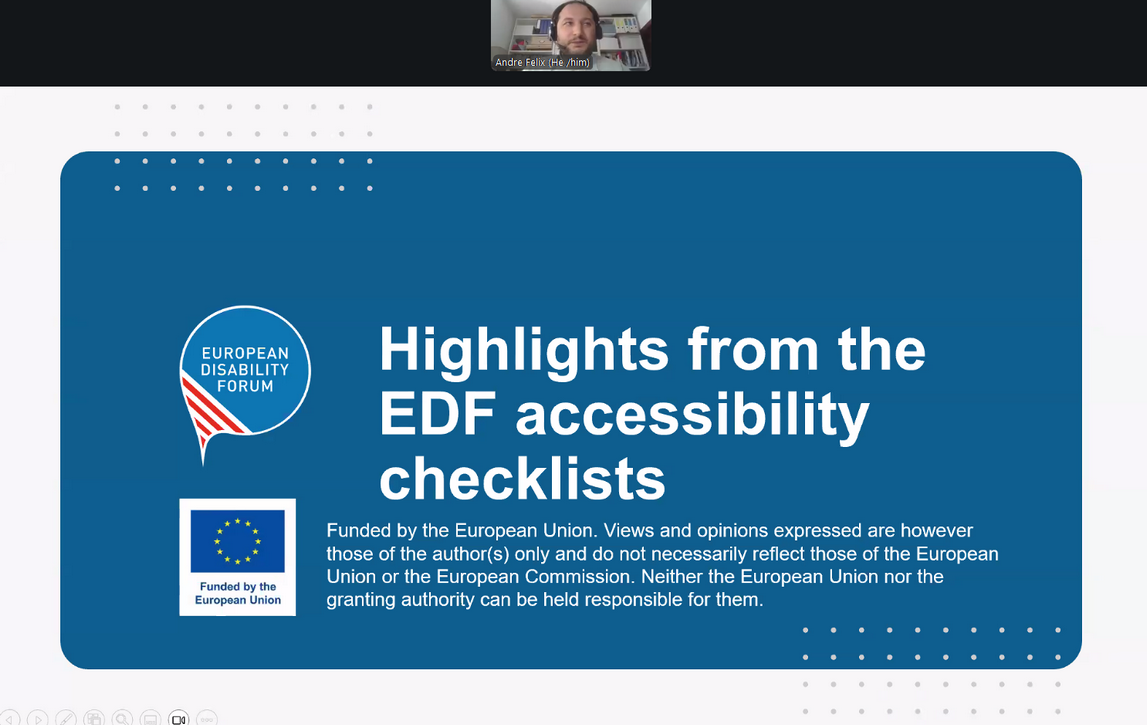 Andre Felix (He /him)

EUROPEAN DISABILITY FORUM

Highlights from the EDF accessibility checklists

Funded by the European Union

Funded by the European Union. Views and opinions expressed are however those of the author(s) only and do not necessarily reflect those of the European Union or the European Commission. Neither the European Union nor the granting authority can be held responsible for them.